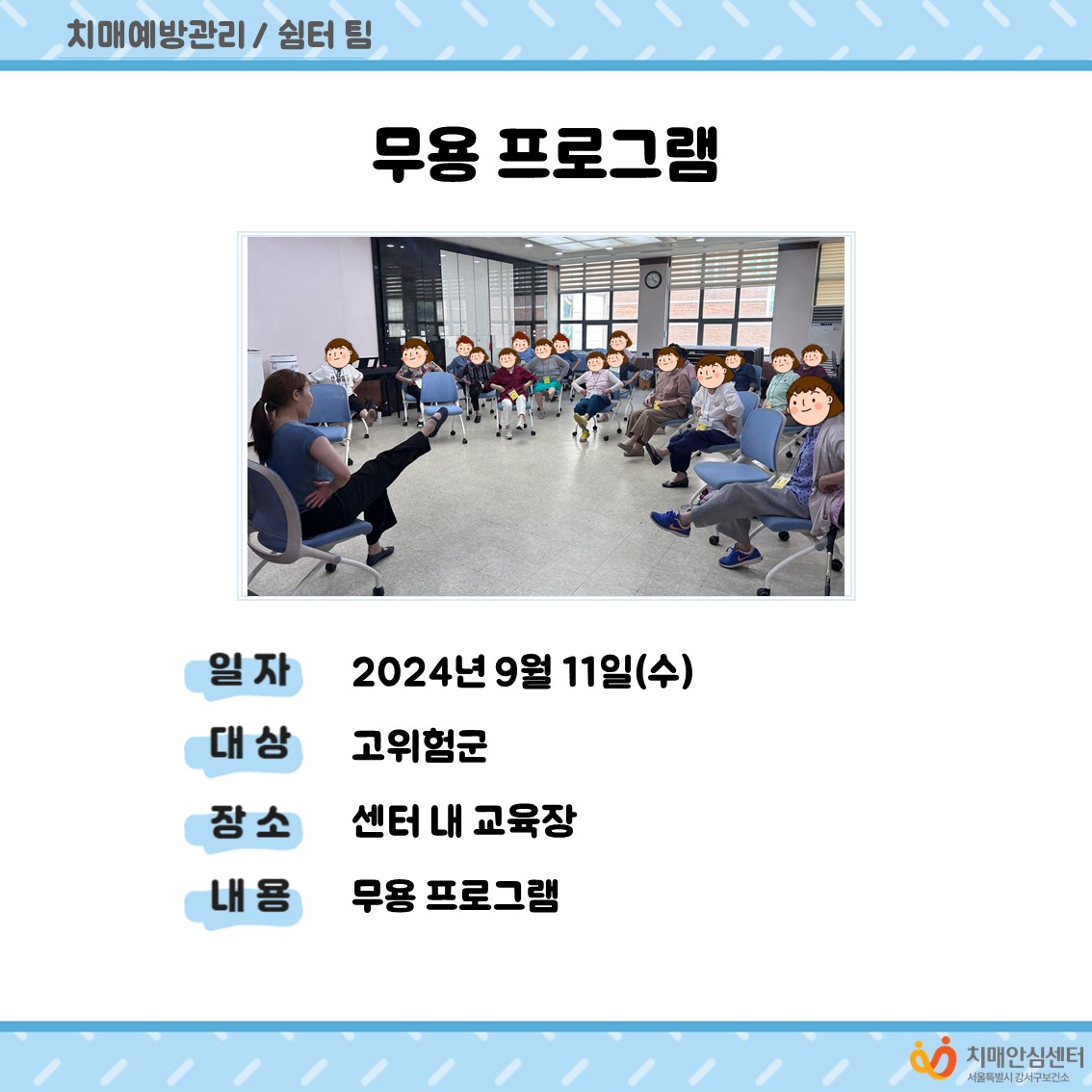 치매예방관리 / 쉼터 팀

무용 프로그램

일 자 2024년 9월 11일(수)

대 상 고위험군

장 소 센터 내 교육장

내 용 무용 프로그램

치매안심센터
서울특별시 강서구보건소